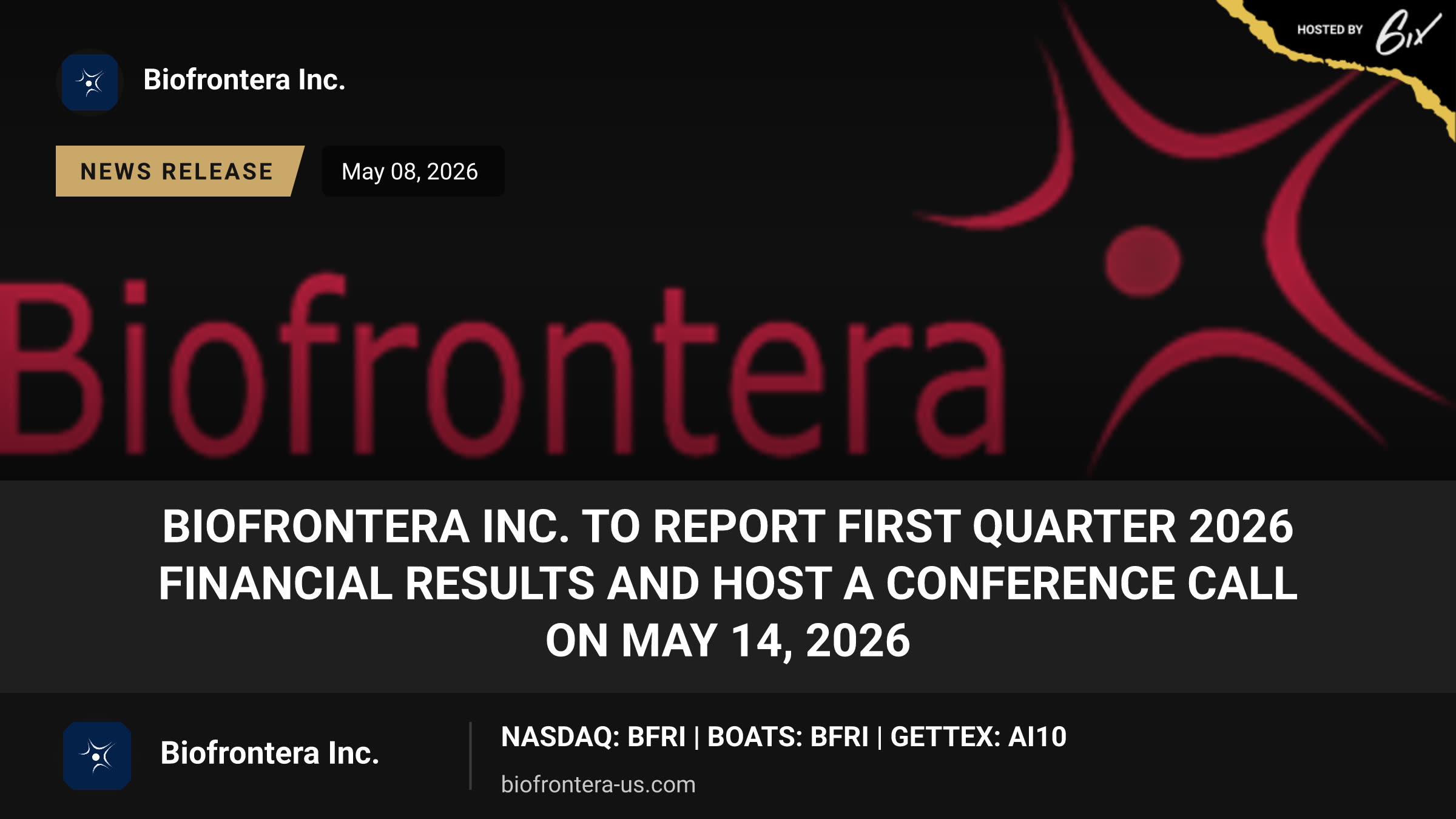 HOSTED BY 6ix

Biofrontera Inc.

NEWS RELEASE

May 08, 2026

Biofrontera

BIOFRONTERA INC. TO REPORT FIRST QUARTER 2026 FINANCIAL RESULTS AND HOST A CONFERENCE CALL ON MAY 14, 2026

Biofrontera Inc.

NASDAQ: BFRI | BOATS: BFRI | GETTEX: AI10

biofrontera-us.com